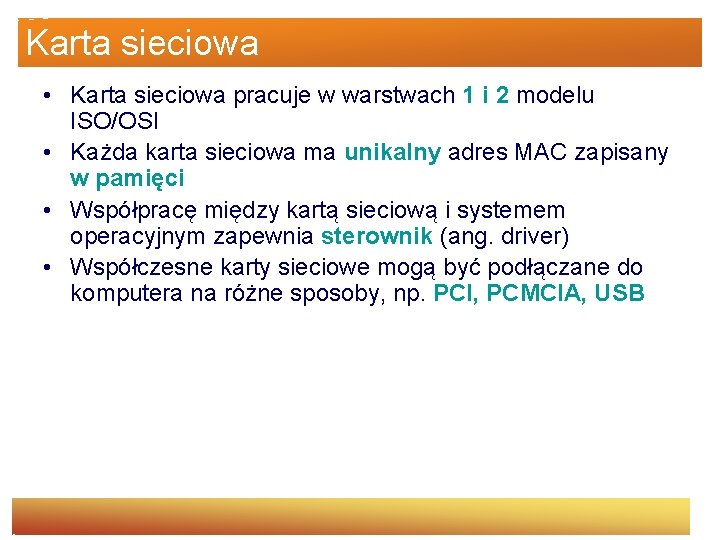 Karta sieciowa

• Karta sieciowa pracuje w warstwach 1 i 2 modelu ISO/OSI
• Każda karta sieciowa ma unikalny adres MAC zapisany w pamięci
• Współpracę między kartą sieciową i systemem operacyjnym zapewnia sterownik (ang. driver)
• Współczesne karty sieciowe mogą być podłączane do komputera na różne sposoby, np. PCI, PCMCIA, USB